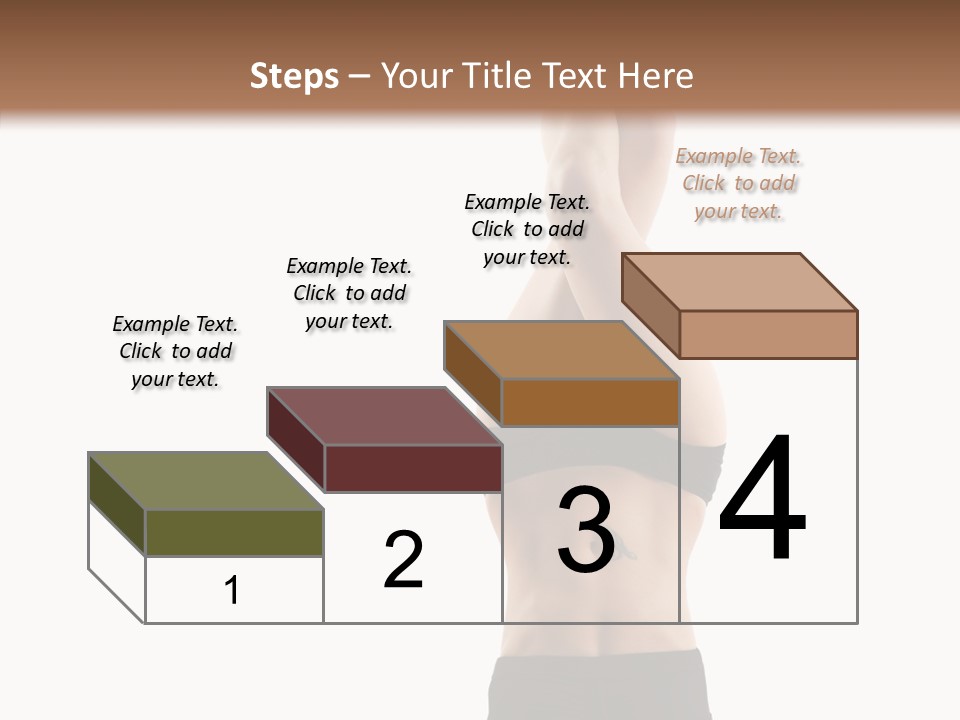 Steps – Your Title Text Here

Example Text. Click to add your text.

Example Text. Click to add your text.

Example Text. Click to add your text.

Example Text. Click to add your text.

1

2

3

4